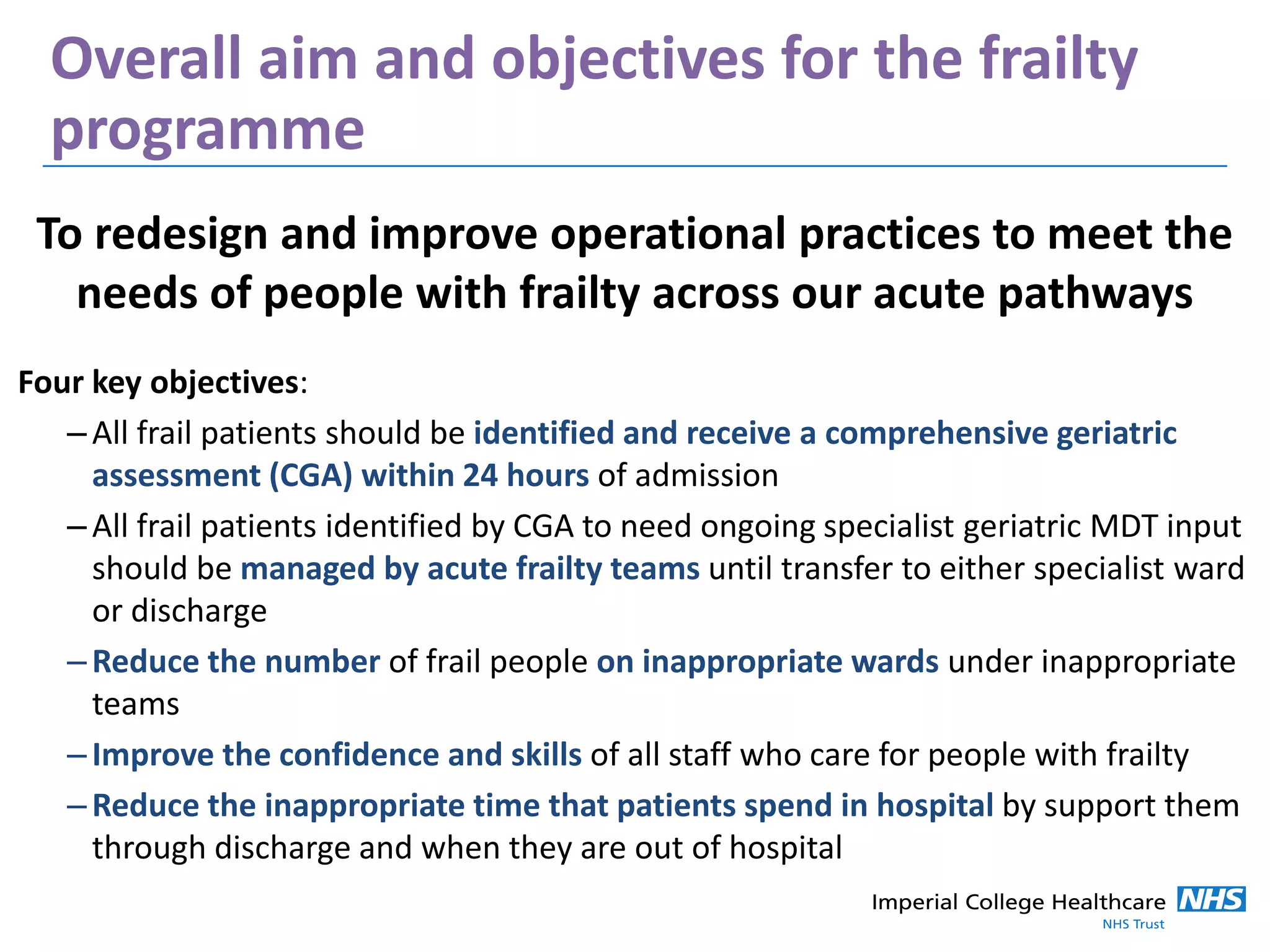 Overall aim and objectives for the frailty programme

To redesign and improve operational practices to meet the needs of people with frailty across our acute pathways

Four key objectives:

– All frail patients should be identified and receive a comprehensive geriatric assessment (CGA) within 24 hours of admission

– All frail patients identified by CGA to need ongoing specialist geriatric MDT input should be managed by acute frailty teams until transfer to either specialist ward or discharge

– Reduce the number of frail people on inappropriate wards under inappropriate teams

– Improve the confidence and skills of all staff who care for people with frailty

– Reduce the inappropriate time that patients spend in hospital by support them through discharge and when they are out of hospital

Imperial College Healthcare NHS
NHS Trust